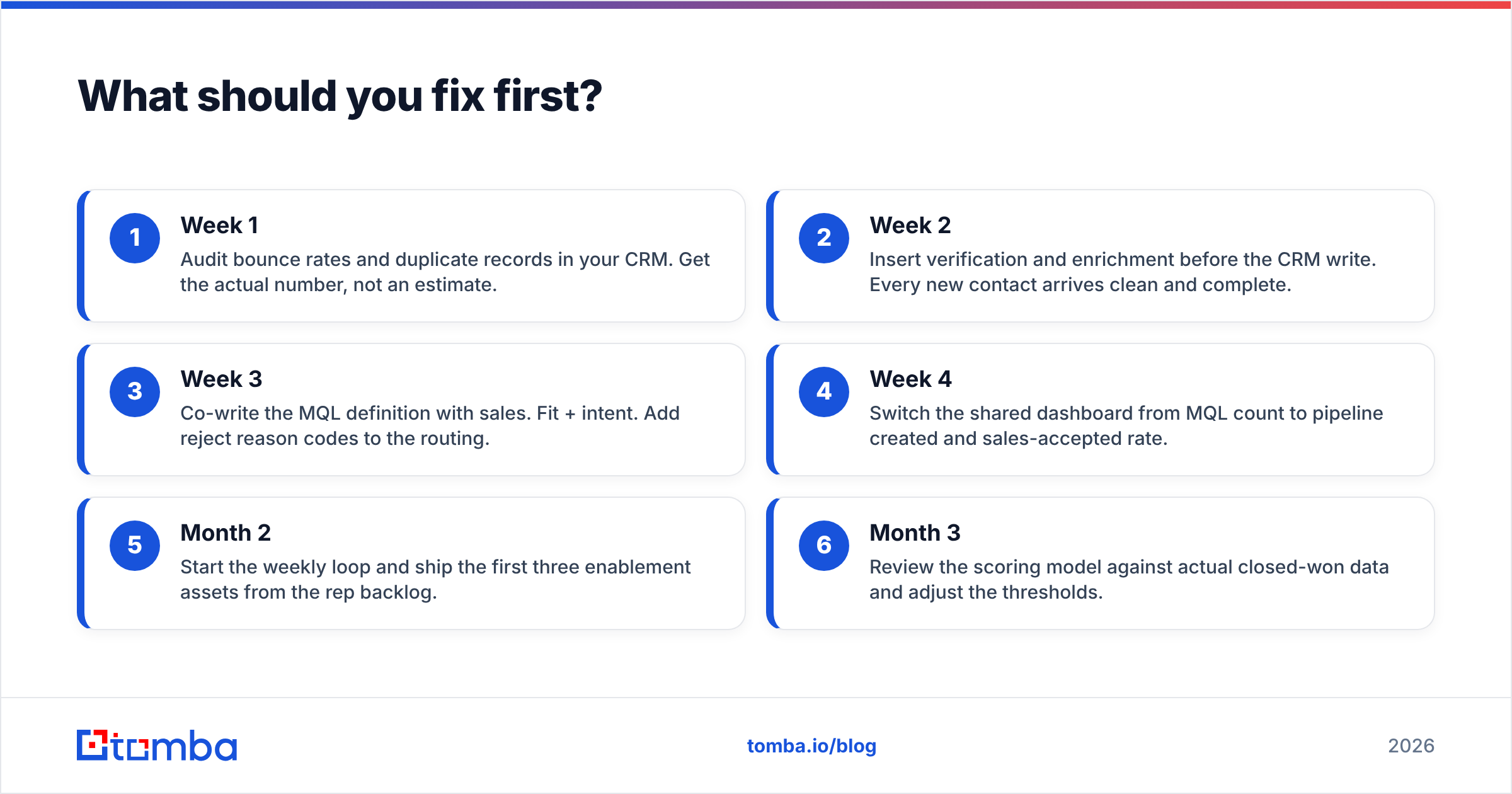 What should you fix first?

1
Week 1
Audit bounce rates and duplicate records in your CRM. Get the actual number, not an estimate.

2
Week 2
Insert verification and enrichment before the CRM write. Every new contact arrives clean and complete.

3
Week 3
Co-write the MQL definition with sales. Fit + intent. Add reject reason codes to the routing.

4
Week 4
Switch the shared dashboard from MQL count to pipeline created and sales-accepted rate.

5
Month 2
Start the weekly loop and ship the first three enablement assets from the rep backlog.

6
Month 3
Review the scoring model against actual closed-won data and adjust the thresholds.

tomba

tomba.io/blog

2026